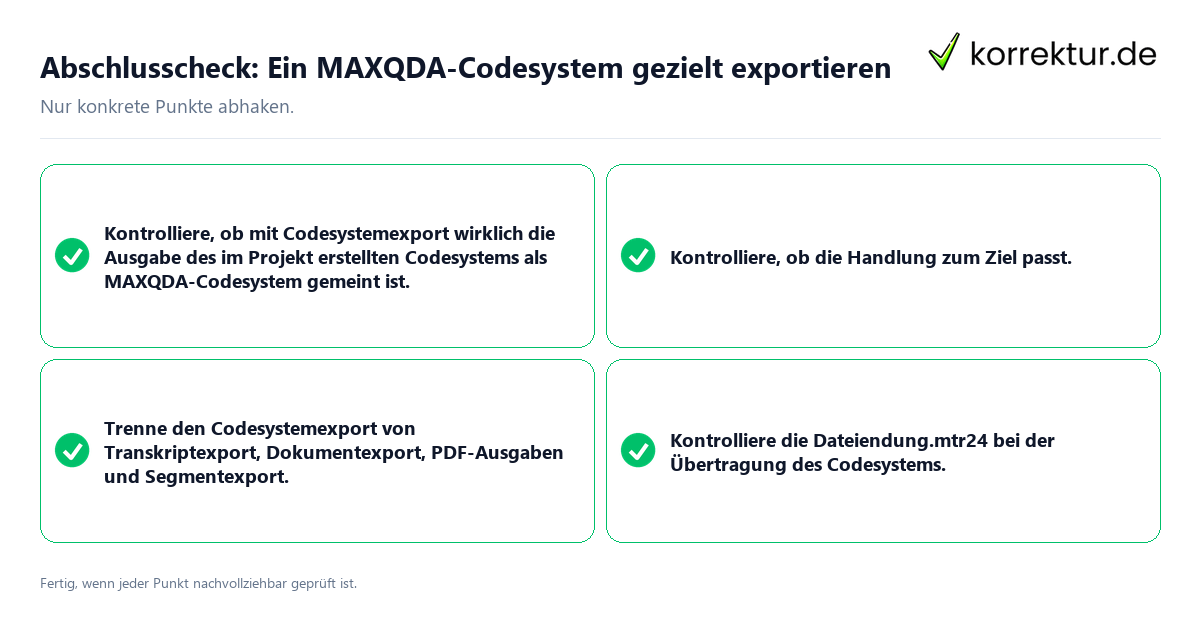 Abschlusscheck: Ein MAXQDA-Codesystem gezielt exportieren

korrektur.de

Nur konkrete Punkte abhaken.

Kontrolliere, ob mit Codesystemexport wirklich die Ausgabe des im Projekt erstellten Codesystems als MAXQDA-Codesystem gemeint ist.

Kontrolliere, ob die Handlung zum Ziel passt.

Trenne den Codesystemexport von Transkriptexport, Dokumentexport, PDF-Ausgaben und Segmentexport.

Kontrolliere die Dateiendung.mtr24 bei der Übertragung des Codesystems.

Fertig, wenn jeder Punkt nachvollziehbar geprüft ist.